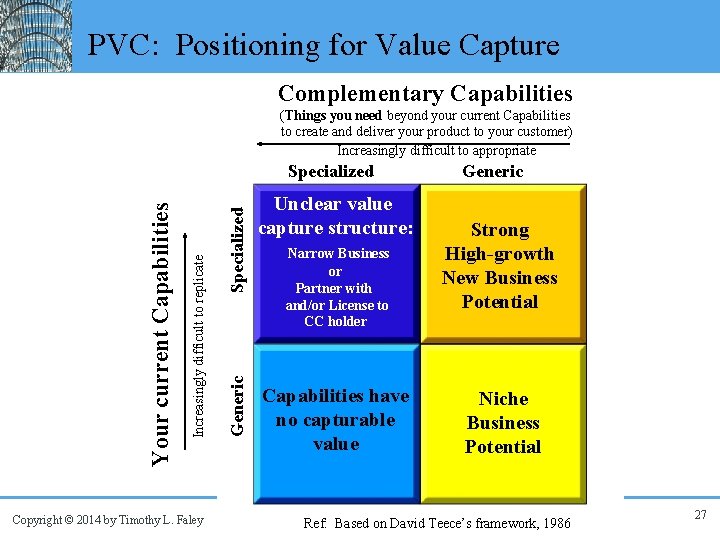 PVC: Positioning for Value Capture

Complementary Capabilities
(Things you need beyond your current Capabilities to create and deliver your product to your customer)

Increasingly difficult to appropriate

Specialized

Generic

Your current Capabilities

Increasingly difficult to replicate

Specialized

Generic

Unclear value capture structure:
Narrow Business or Partner with and/or License to CC holder

Strong High-growth New Business Potential

Capabilities have no capturable value

Niche Business Potential

Copyright © 2014 by Timothy L. Faley

Ref: Based on David Teece's framework, 1986

27